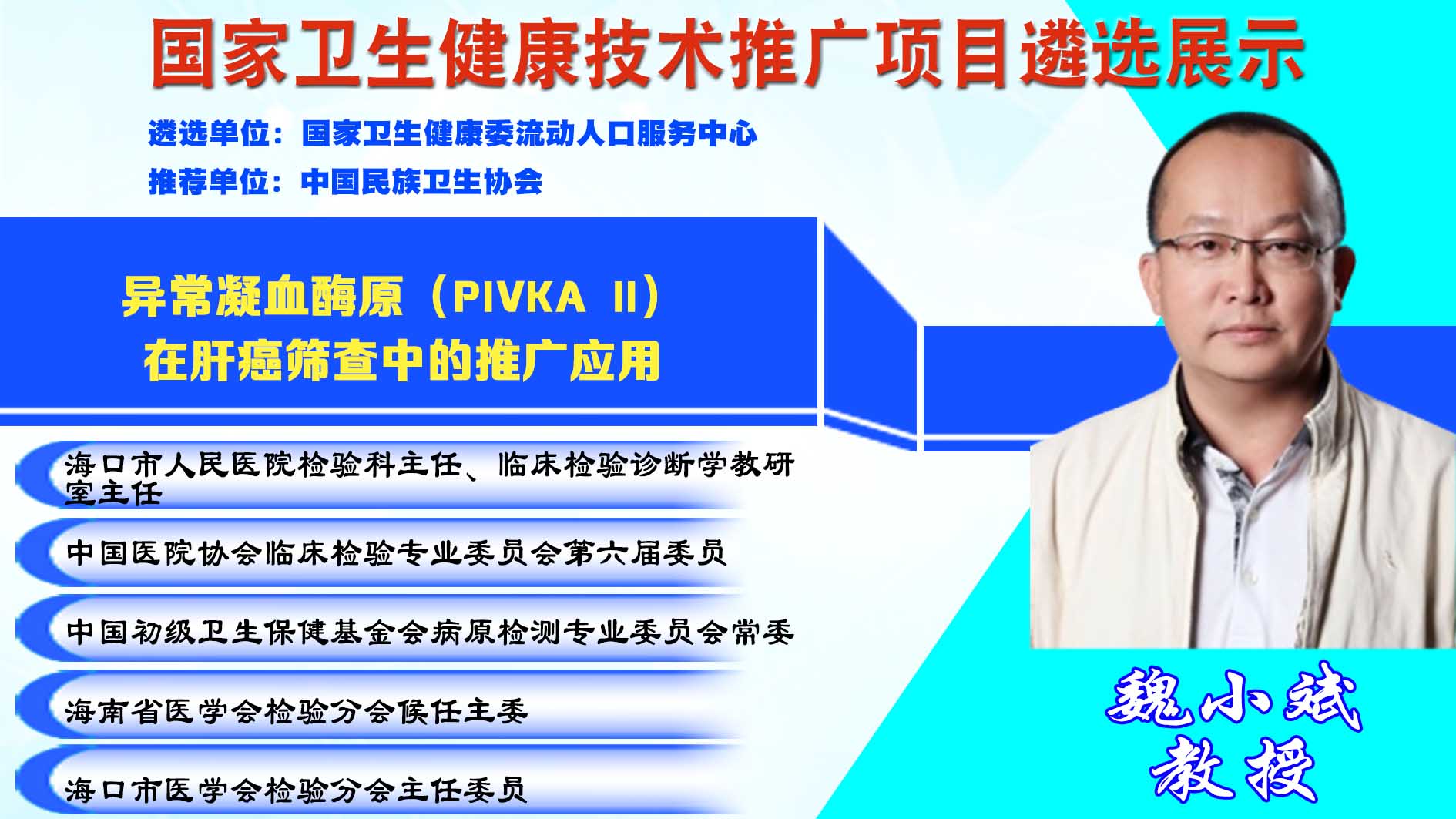 国家卫生健康技术推广项目遴选展示

遴选单位：国家卫生健康委流动人口服务中心

推荐单位：中国民族卫生协会

异常凝血酶原（PIVKA Ⅱ）在肝癌筛查中的推广应用

海口市人民医院检验科主任、临床检验诊断学教研室主任

中国医院协会临床检验专业委员会第六届委员

中国初级卫生保健基金会病原检测专业委员会常委

海南省医学会检验分会候任主委

海口市医学会检验分会主任委员

魏小斌
教授